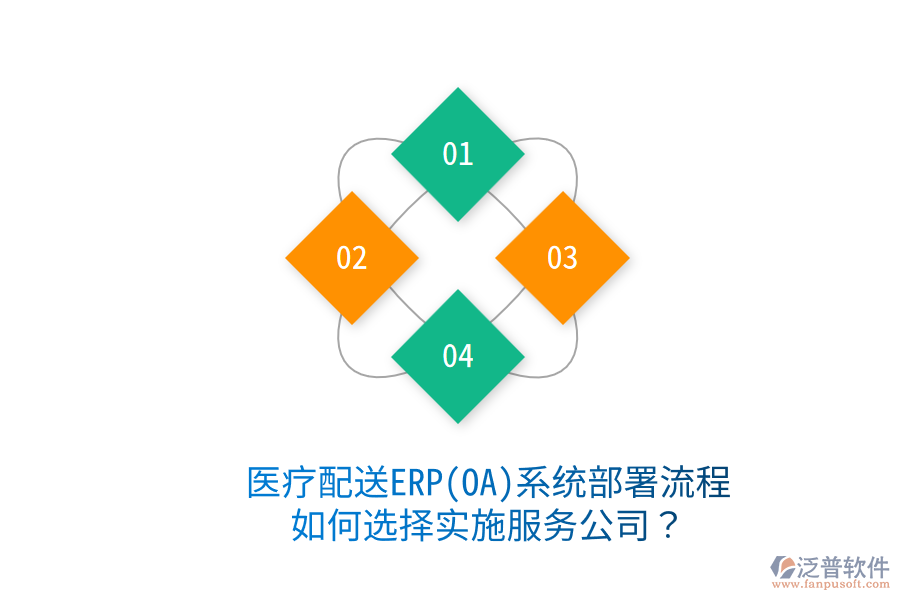 01

02

03

04

医疗配送ERP(OA)系统部署流程
如何选择实施服务公司？

泛普软件
www.fanpusoft.com